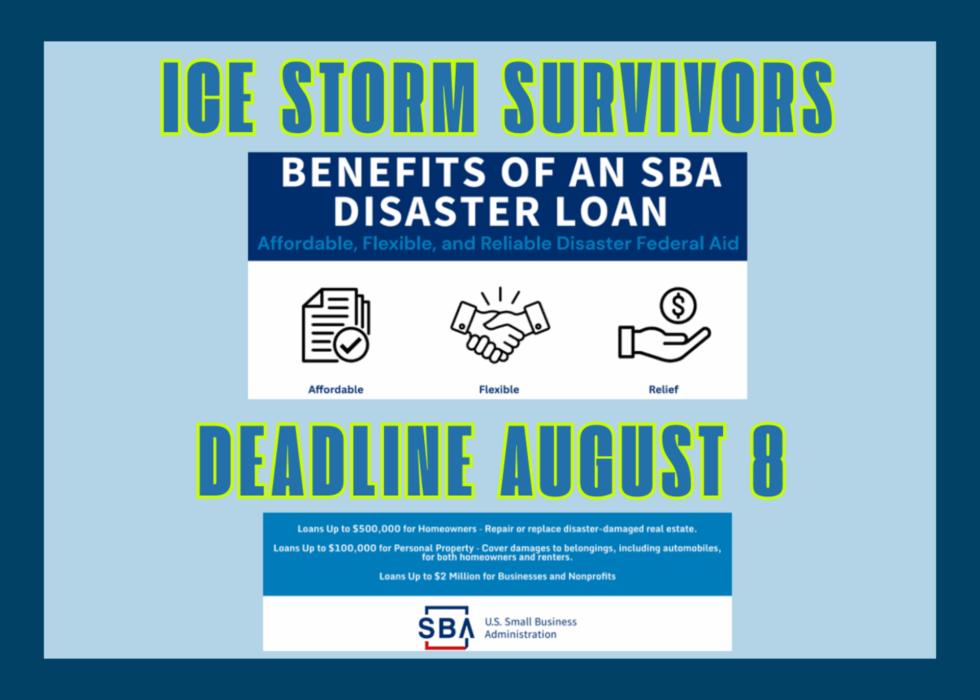 ICE STORM SURVIVORS

BENEFITS OF AN SBA DISASTER LOAN

Affordable, Flexible, and Reliable Disaster Federal Aid

Affordable

Flexible

Relief

DEADLINE AUGUST 8

Loans Up to $500,000 for Homeowners - Repair or replace disaster-damaged real estate.

Loans Up to $100,000 for Personal Property - Cover damages to belongings, including automobiles, for both homeowners and renters.

Loans Up to $2 Million for Businesses and Nonprofits

SBA U.S. Small Business Administration